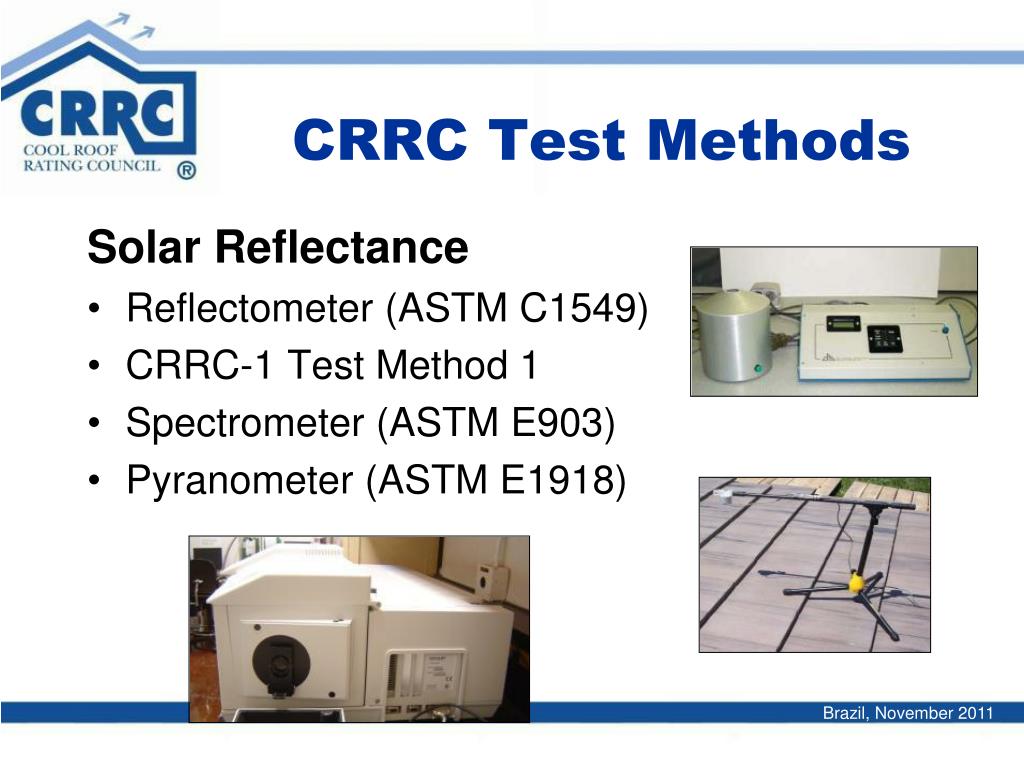 CRRC
COOL ROOF RATING COUNCIL ®

CRRC Test Methods

Solar Reflectance
• Reflectometer (ASTM C1549)
• CRRC-1 Test Method 1
• Spectrometer (ASTM E903)
• Pyranometer (ASTM E1918)

Brazil, November 2011